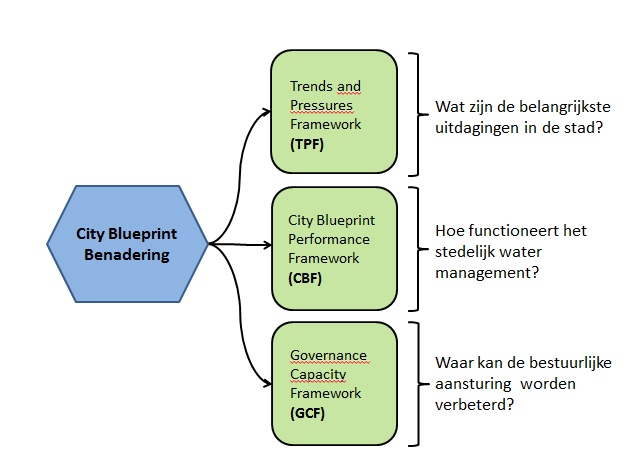 City Blueprint Benadering

Trends and Pressures Framework (TPF)

Wat zijn de belangrijkste uitdagingen in de stad?

City Blueprint Performance Framework (CBF)

Hoe functioneert het stedelijk water management?

Governance Capacity Framework (GCF)

Waar kan de bestuurlijke aansturing worden verbeterd?